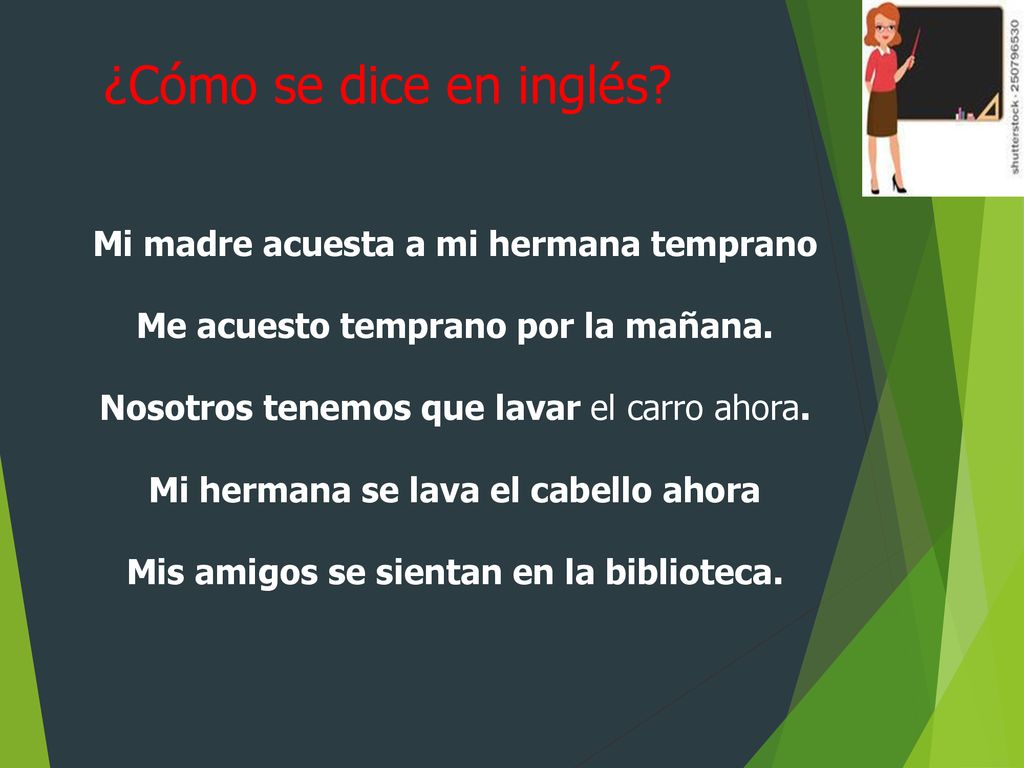 ¿Cómo se dice en inglés?

shutterstock · 250796530

Mi madre acuesta a mi hermana temprano

Me acuesto temprano por la mañana.

Nosotros tenemos que lavar el carro ahora.

Mi hermana se lava el cabello ahora

Mis amigos se sientan en la biblioteca.